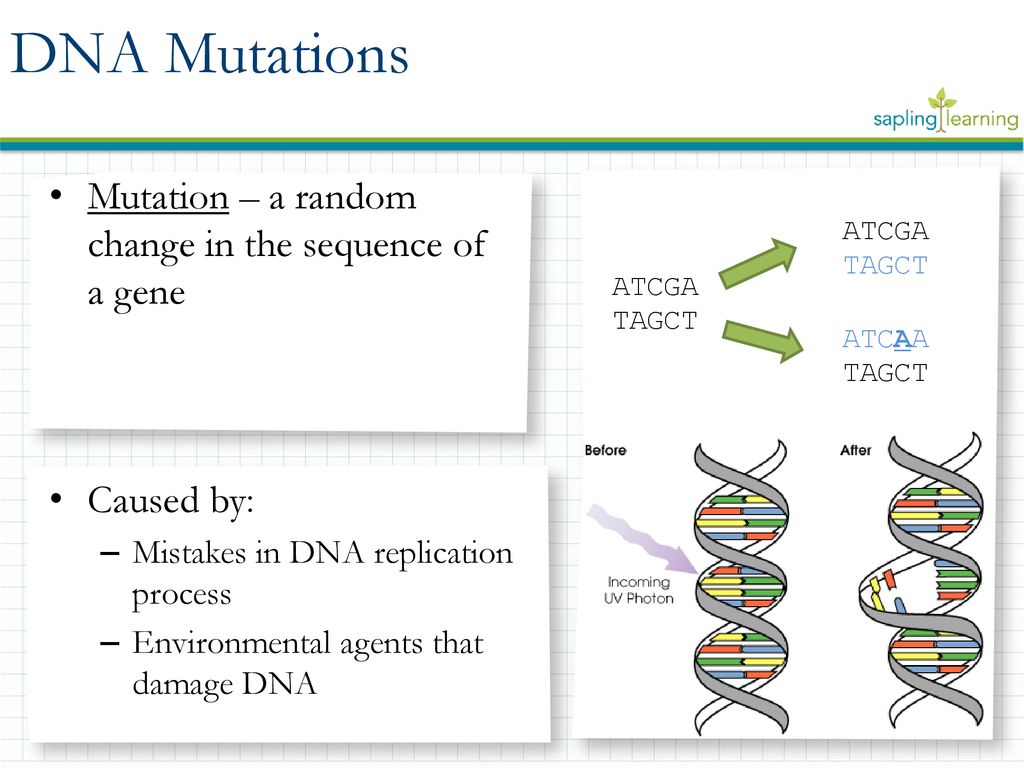 DNA Mutations

sapling learning

• Mutation – a random change in the sequence of a gene

• Caused by:
– Mistakes in DNA replication process
– Environmental agents that damage DNA

ATCGA
TAGCT

ATCGA
TAGCT

ATCAA
TAGCT

Before

After

Incoming UV Photon